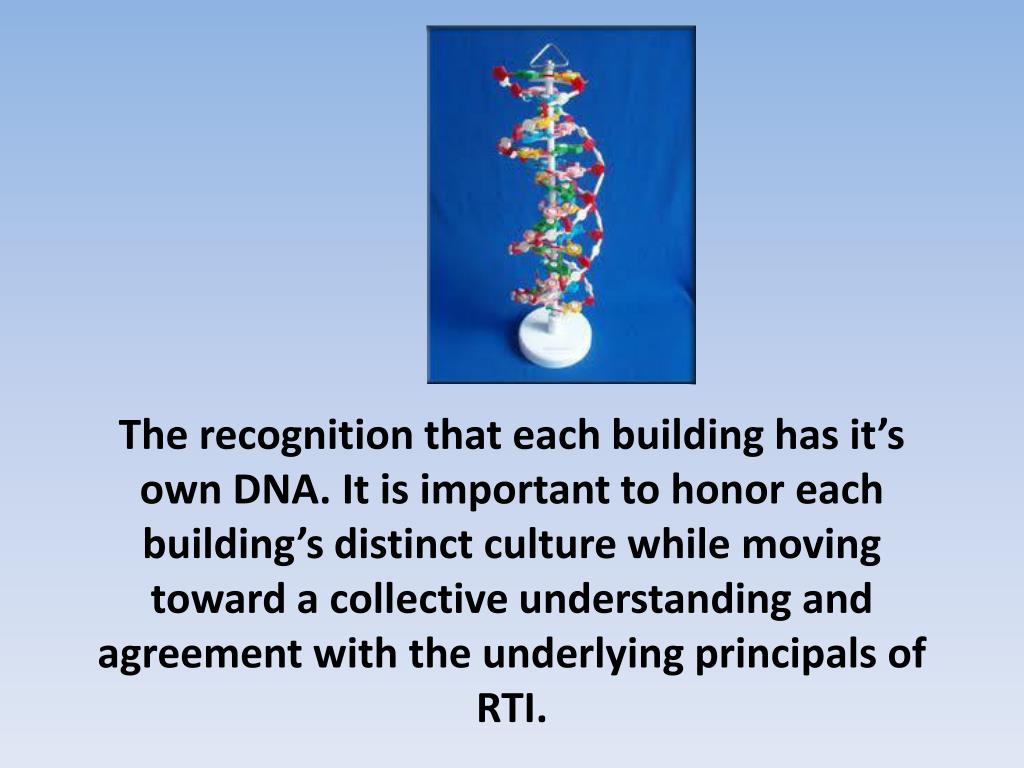 The recognition that each building has it’s own DNA. It is important to honor each building’s distinct culture while moving toward a collective understanding and agreement with the underlying principals of RTI.